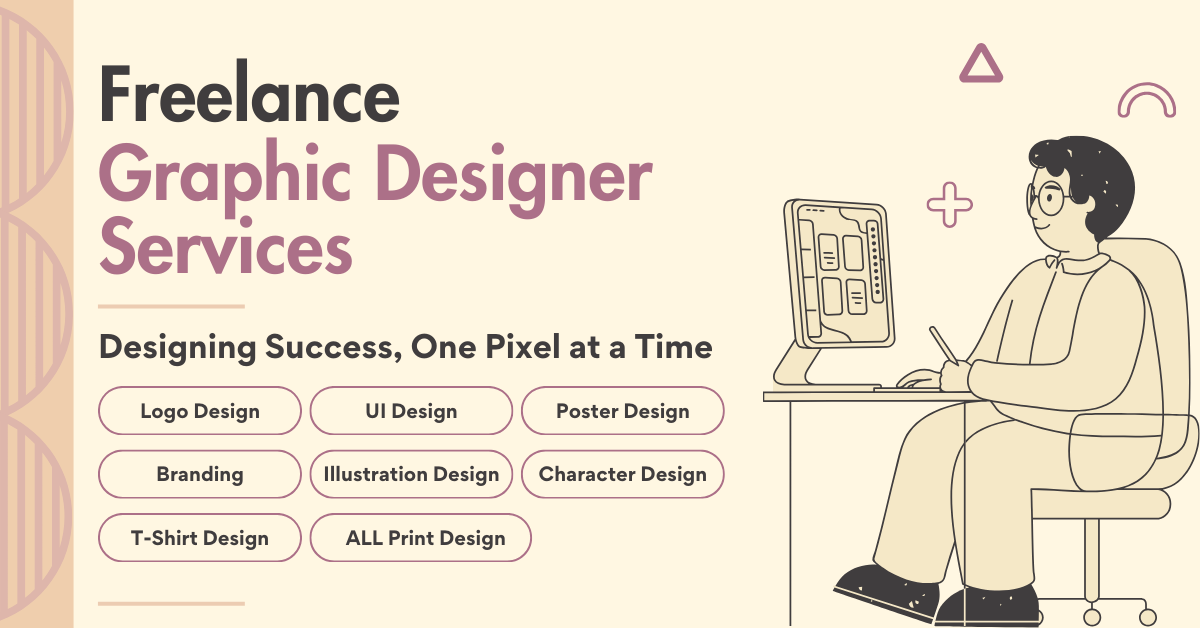 Freelance
Graphic Designer
Services

Designing Success, One Pixel at a Time

Logo Design
UI Design
Poster Design
Branding
Illustration Design
Character Design
T-Shirt Design
ALL Print Design